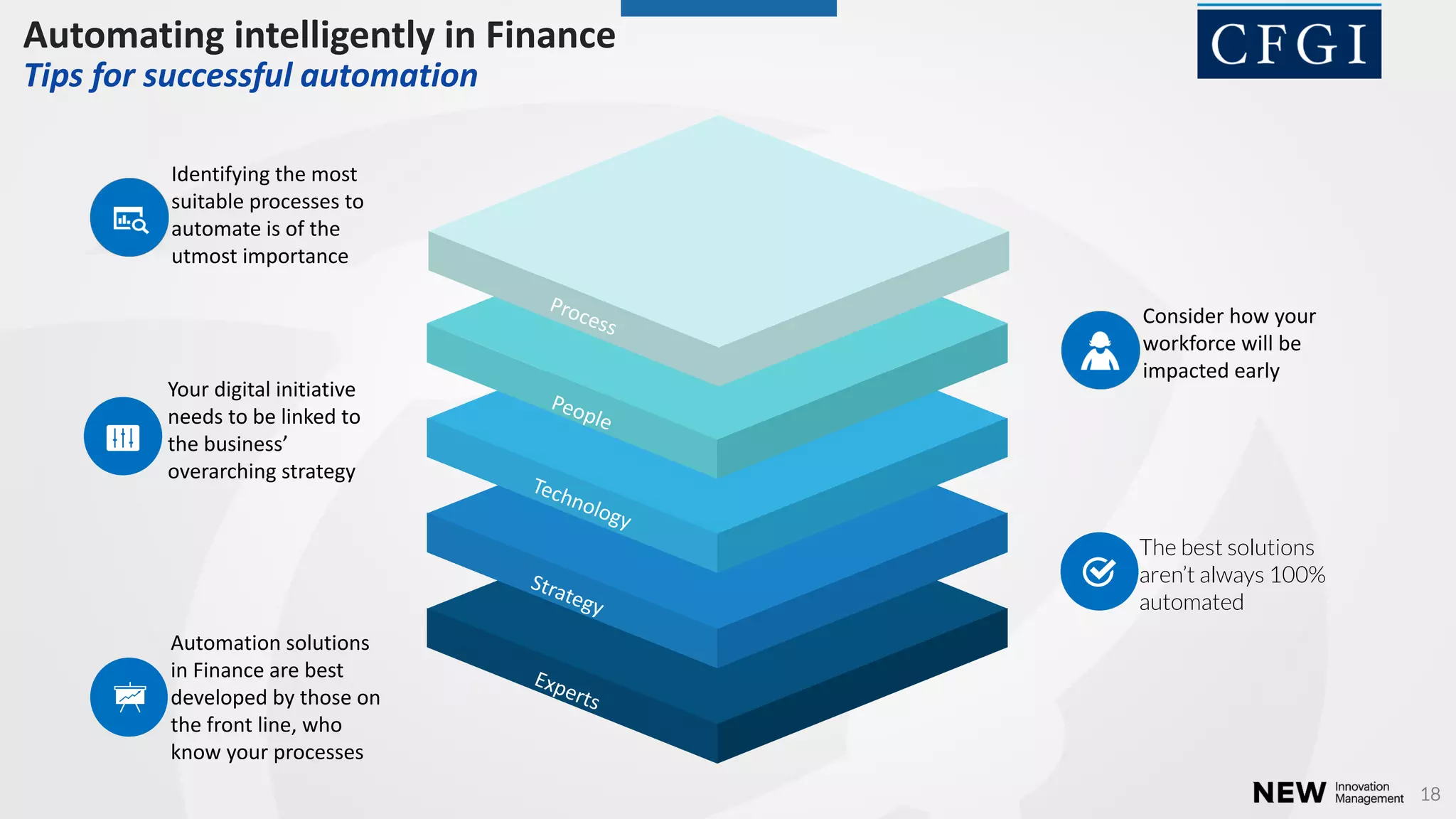 Automating intelligently in Finance
Tips for successful automation

CFGI

Identifying the most suitable processes to automate is of the utmost importance

Your digital initiative needs to be linked to the business' overarching strategy

Automation solutions in Finance are best developed by those on the front line, who know your processes

Process
People
Technology
Strategy
Experts

Consider how your workforce will be impacted early

The best solutions aren't always 100% automated

NEW Innovation Management 18